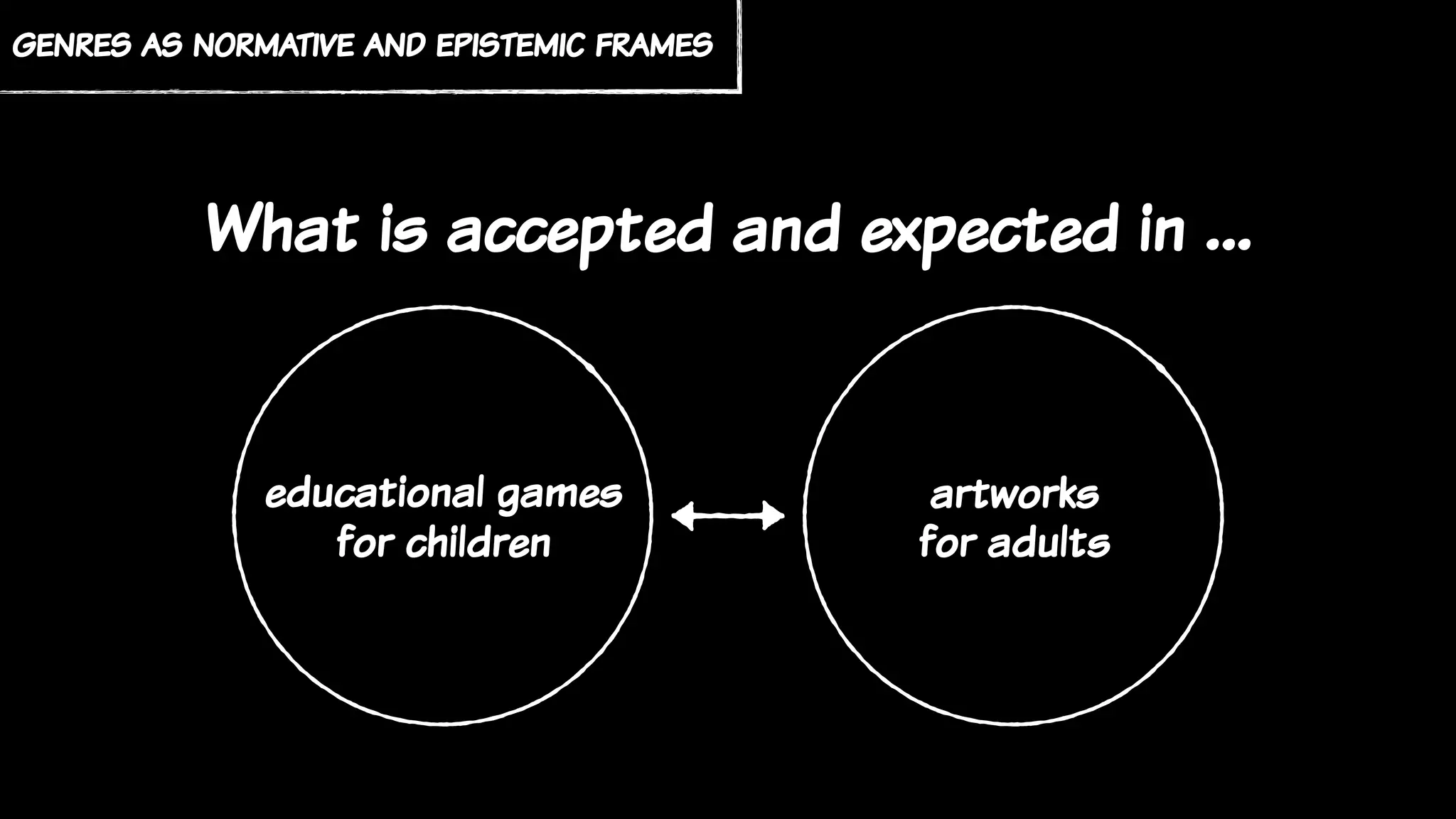 GENRES AS NORMATIVE AND EPISTEMIC FRAMES

What is accepted and expected in ...

educational games for children

artworks for adults